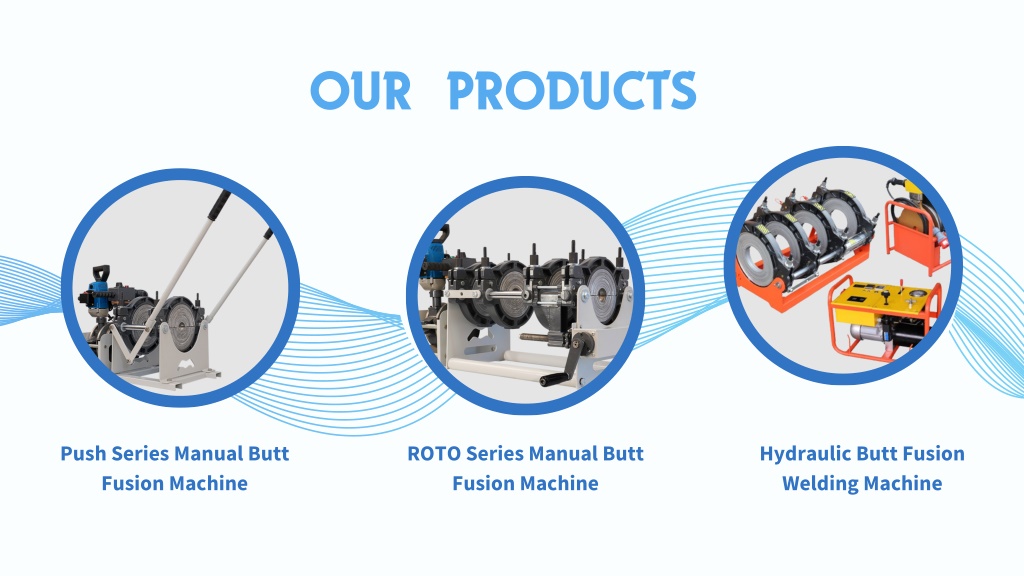 OUR PRODUCTS

Push Series Manual Butt Fusion Machine

ROTO Series Manual Butt Fusion Machine

Hydraulic Butt Fusion Welding Machine